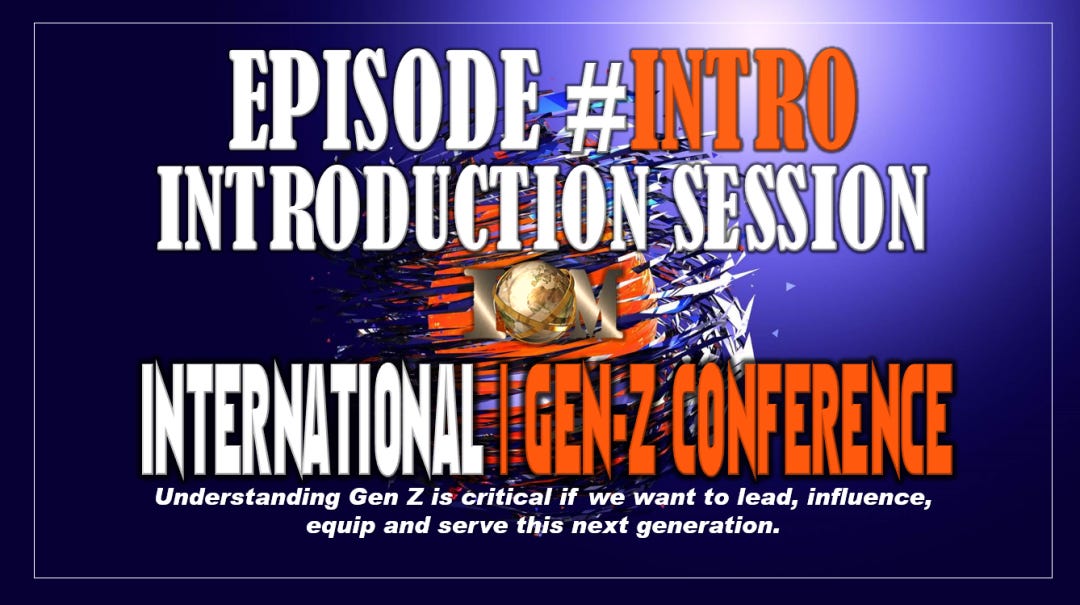 EPISODE #INTRO
INTRODUCTION SESSION

IOM

INTERNATIONAL | GEN-Z CONFERENCE

Understanding Gen Z is critical if we want to lead, influence, equip and serve this next generation.